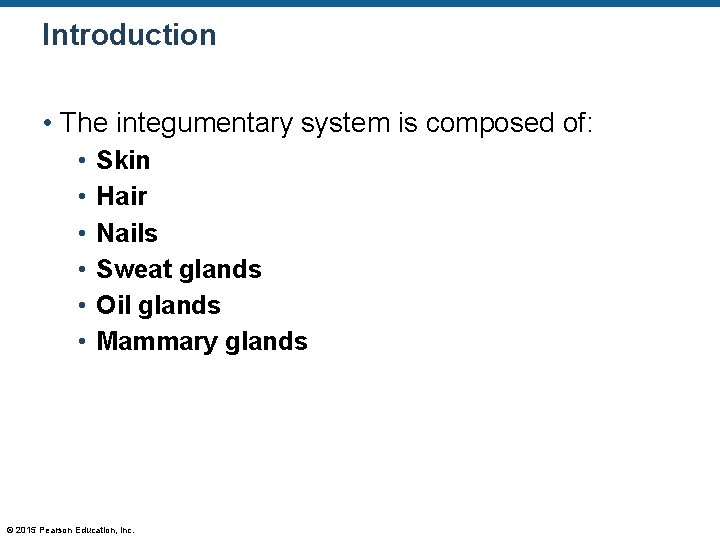 Introduction

• The integumentary system is composed of:
  • Skin
  • Hair
  • Nails
  • Sweat glands
  • Oil glands
  • Mammary glands

© 2015 Pearson Education, Inc.